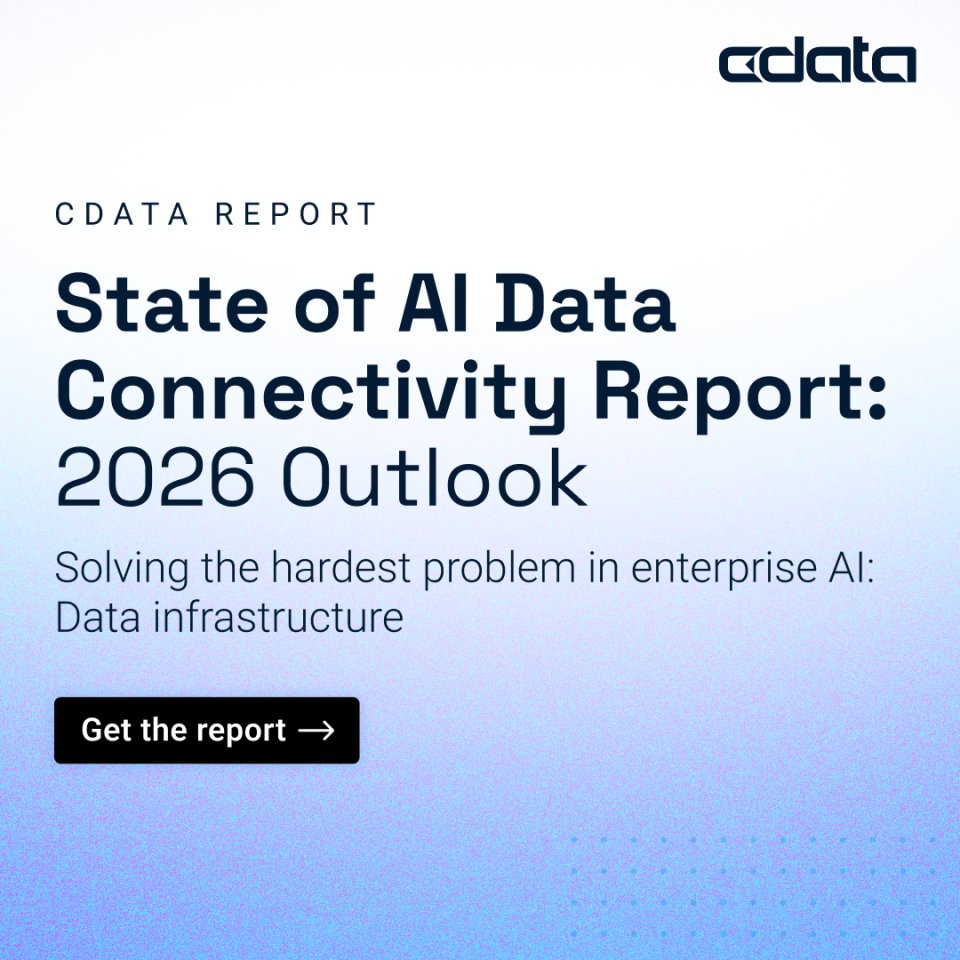 cdata

CDATA REPORT

State of AI Data Connectivity Report: 2026 Outlook

Solving the hardest problem in enterprise AI: Data infrastructure

Get the report →